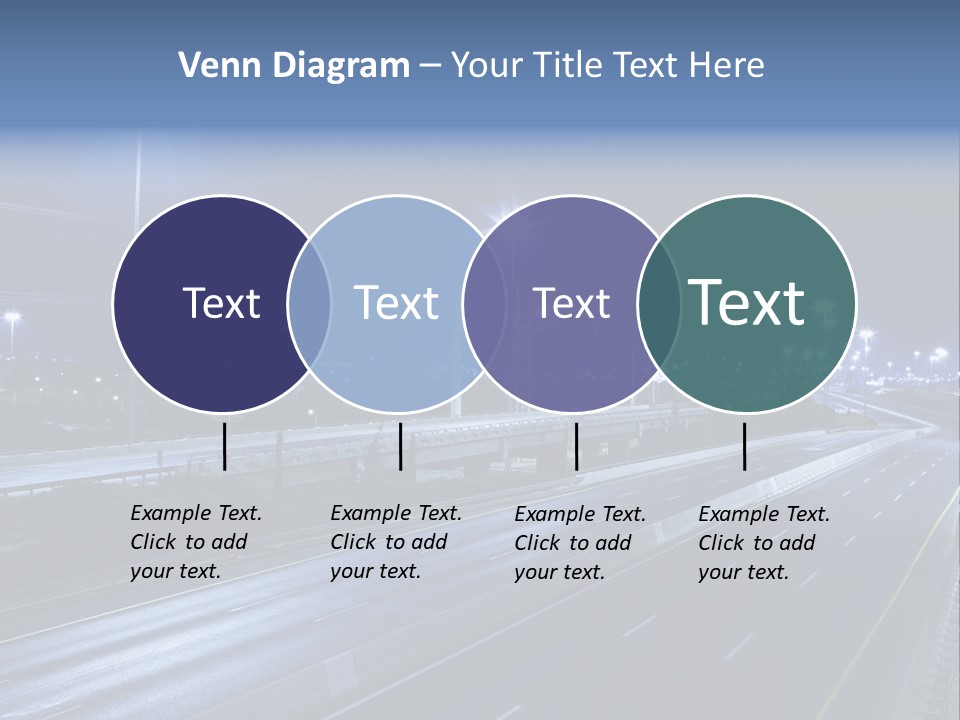 Venn Diagram – Your Title Text Here

Text

Text

Text

Text

Example Text. Click to add your text.

Example Text. Click to add your text.

Example Text. Click to add your text.

Example Text. Click to add your text.